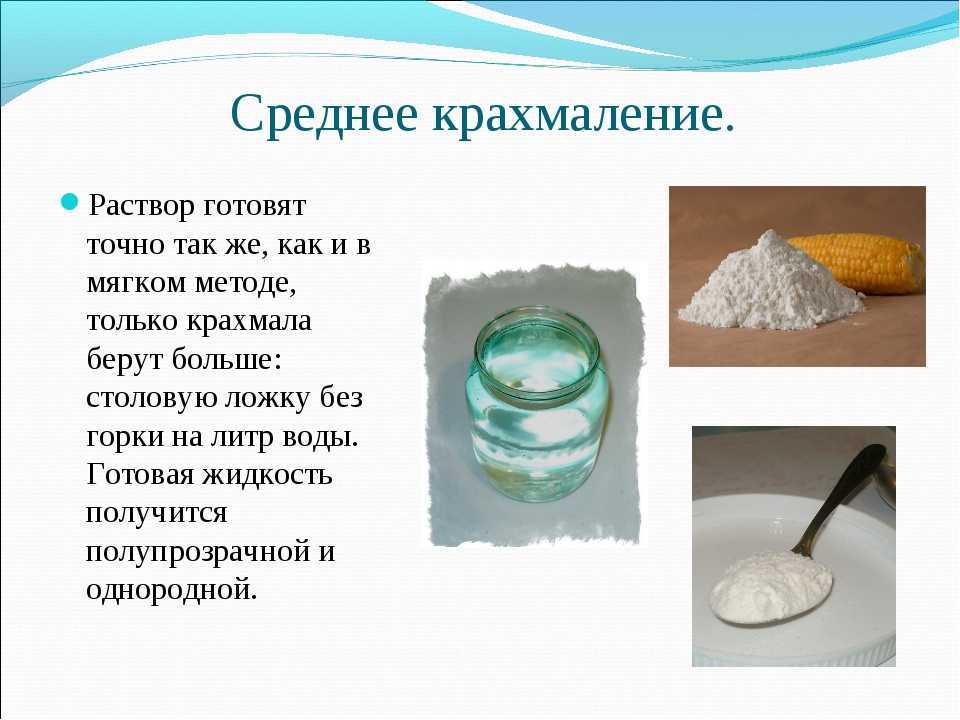 Среднее крахмаление.

Раствор готовят точно так же, как и в мягком методе, только крахмала берут больше: столовую ложку без горки на литр воды. Готовая жидкость получится полупрозрачной и однородной.